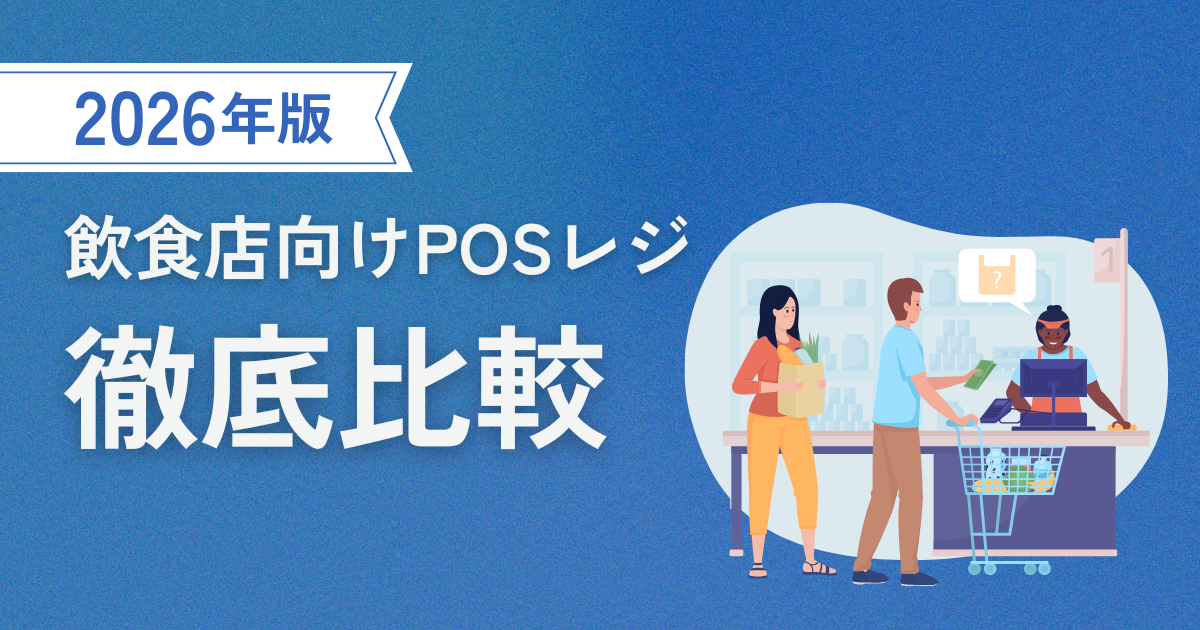 2026年版

飲食店向けPOSレジ

徹底比較

?

1